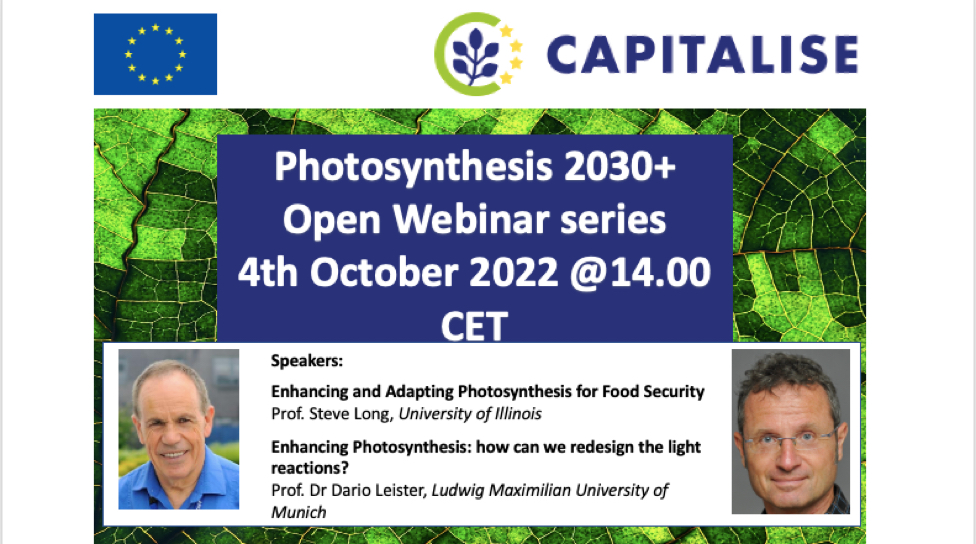 CAPITALISE

Photosynthesis 2030+
Open Webinar series
4th October 2022 @14.00 CET

Speakers:

Enhancing and Adapting Photosynthesis for Food Security
Prof. Steve Long, University of Illinois

Enhancing Photosynthesis: how can we redesign the light reactions?
Prof. Dr Dario Leister, Ludwig Maximilian University of Munich